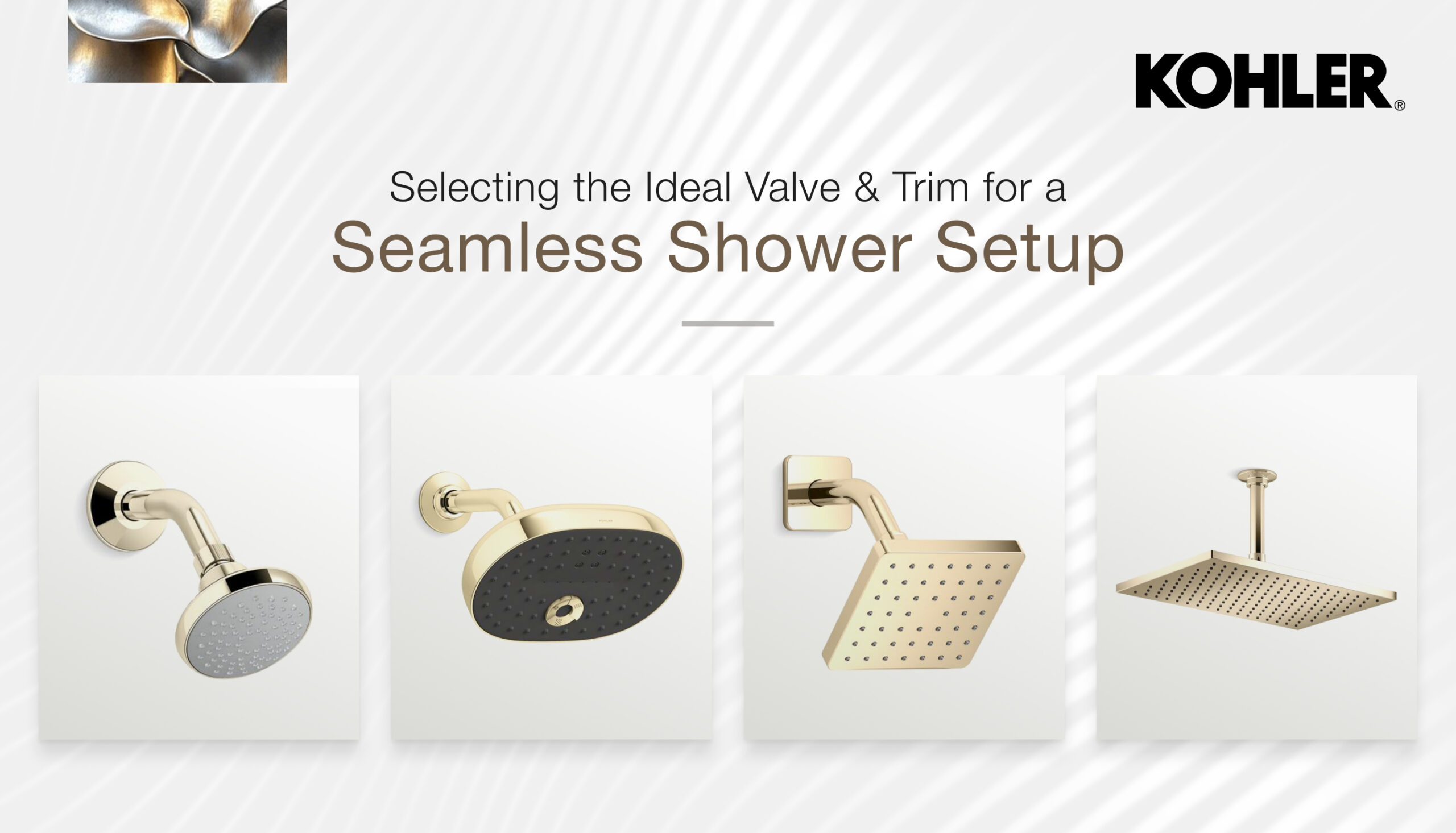 KOHLER®

Selecting the Ideal Valve & Trim for a
Seamless Shower Setup